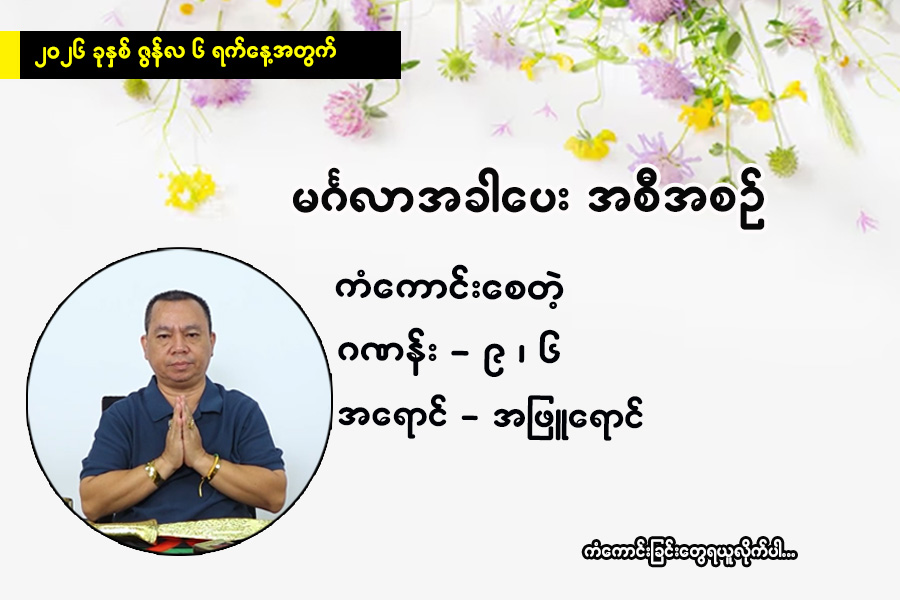 ၂၀၂၆ ခုနှစ် ဇွန်လ ၆ ရက်နေ့အတွက်

မင်္ဂလာအခါပေး အစီအစဉ်

ကံကောင်းစေတဲ့

ဂဏန်း – ၉ ၊ ၆

အရောင် – အဖြူရောင်

ကံကောင်းခြင်းတွေရယူလိုက်ပါ...